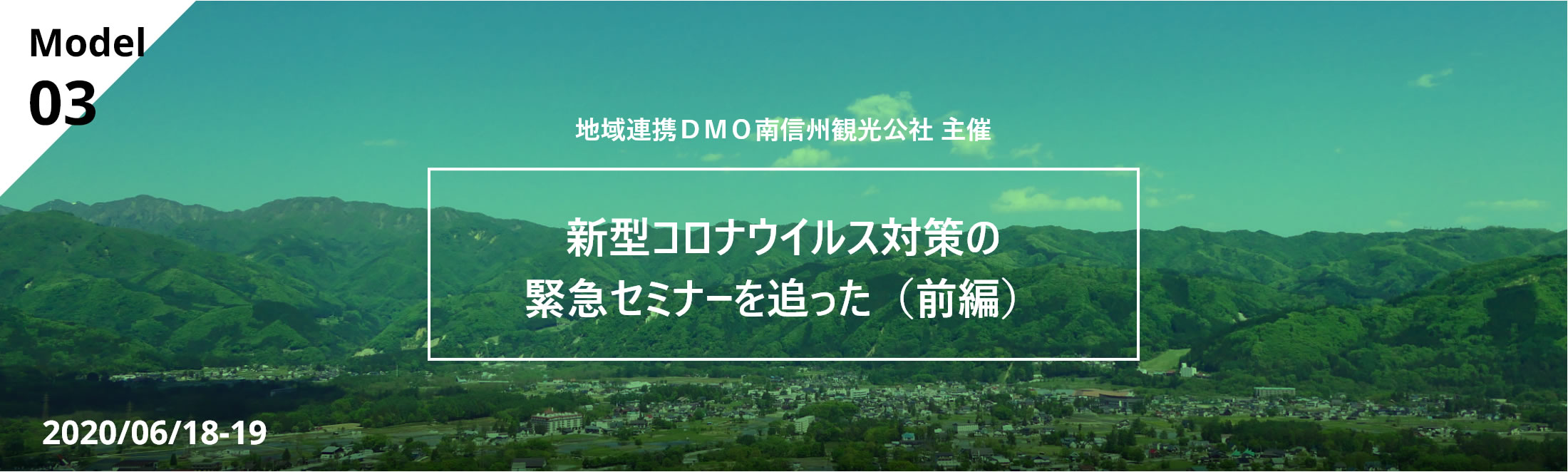 Model
03

地域連携ＤＭＯ南信州観光公社 主催

新型コロナウイルス対策の
緊急セミナーを追った（前編）

2020/06/18-19